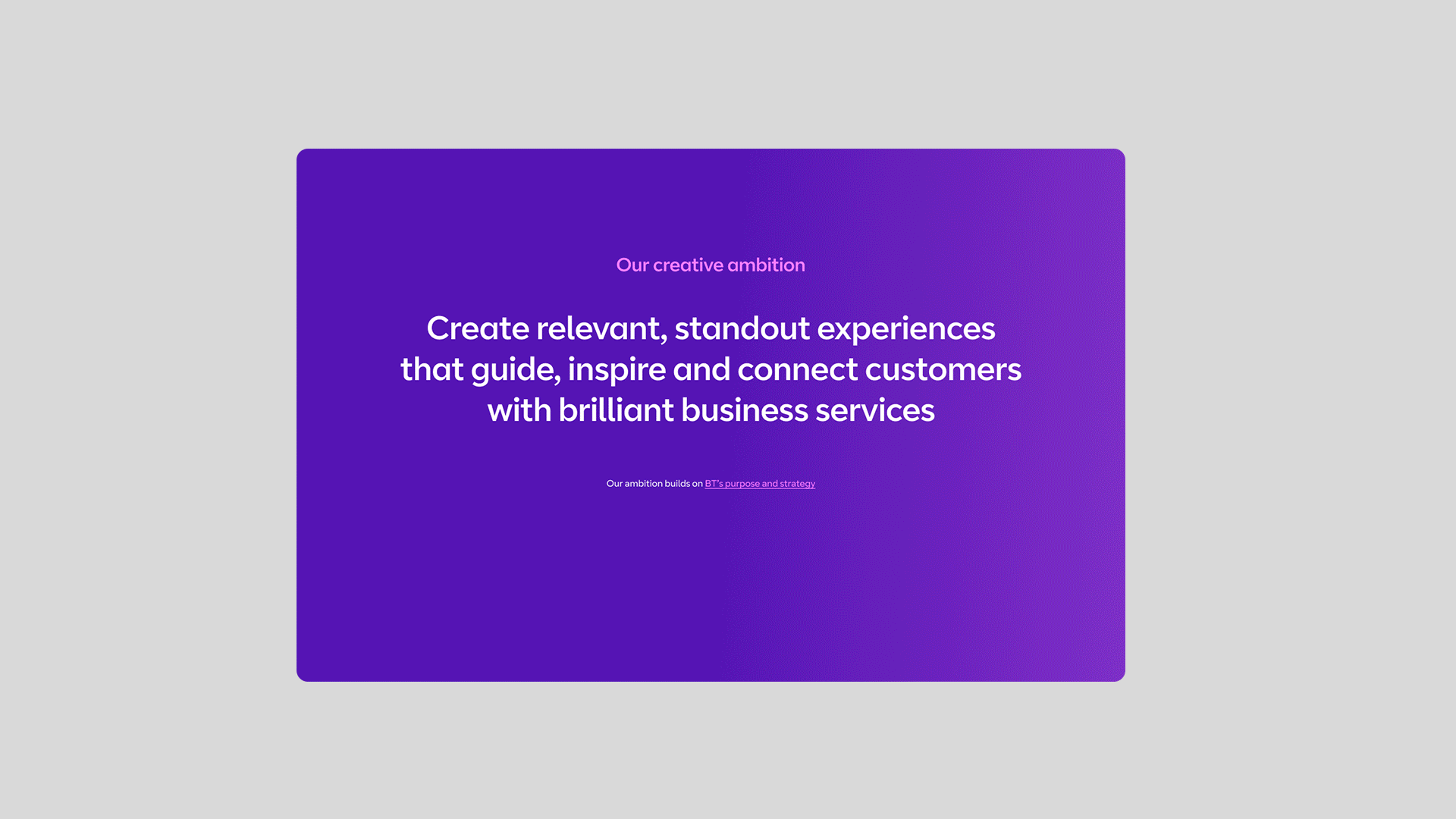 Our creative ambition

Create relevant, standout experiences that guide, inspire and connect customers with brilliant business services

Our ambition builds on BT's purpose and strategy